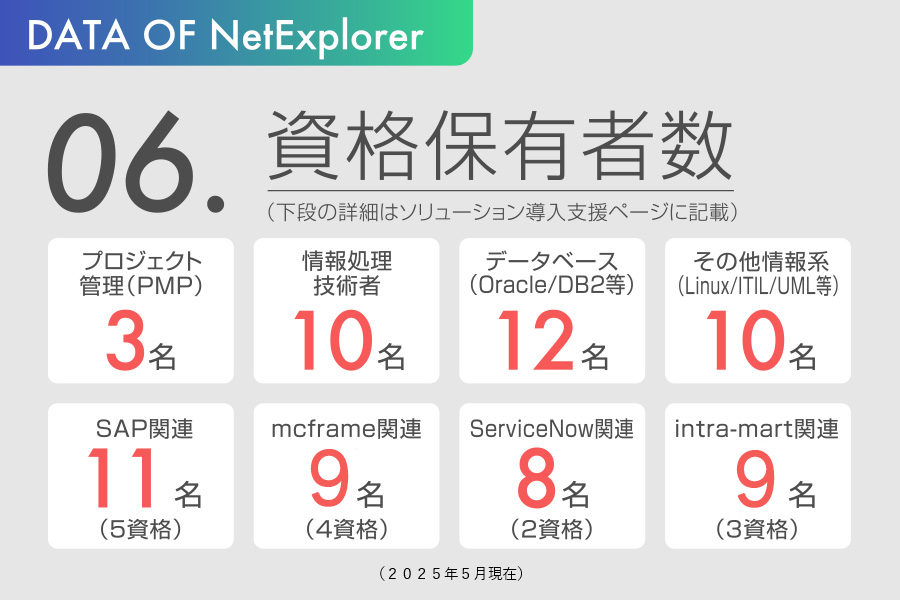 DATA OF NetExplorer

06.

資格保有者数

（下段の詳細はソリューション導入支援ページに記載）

プロジェクト管理（PMP）
3名

情報処理技術者
10名

データベース（Oracle/DB2等）
12名

その他情報系（Linux/ITIL/UML等）
10名

SAP関連
11名
（5資格）

mcframe関連
9名
（4資格）

ServiceNow関連
8名
（2資格）

intra-mart関連
9名
（3資格）

（２０２５年５月現在）